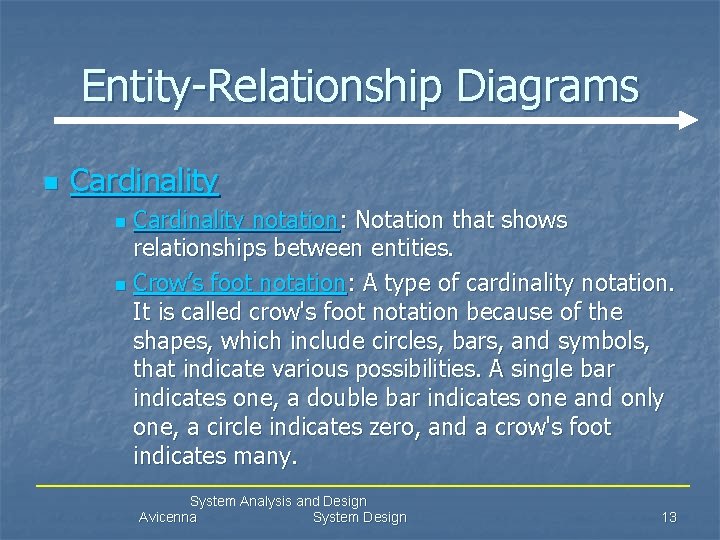 Entity-Relationship Diagrams

Cardinality

Cardinality notation: Notation that shows relationships between entities.

Crow's foot notation: A type of cardinality notation. It is called crow's foot notation because of the shapes, which include circles, bars, and symbols, that indicate various possibilities. A single bar indicates one, a double bar indicates one and only one, a circle indicates zero, and a crow's foot indicates many.

System Analysis and Design
Avicenna System Design 13